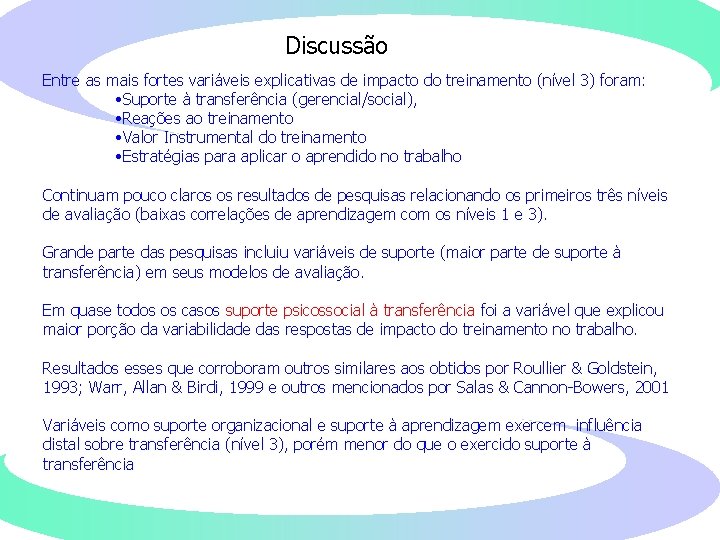 Discussão

Entre as mais fortes variáveis explicativas de impacto do treinamento (nível 3) foram:
•Suporte à transferência (gerencial/social),
•Reações ao treinamento
•Valor Instrumental do treinamento
•Estratégias para aplicar o aprendido no trabalho

Continuam pouco claros os resultados de pesquisas relacionando os primeiros três níveis de avaliação (baixas correlações de aprendizagem com os níveis 1 e 3).

Grande parte das pesquisas incluiu variáveis de suporte (maior parte de suporte à transferência) em seus modelos de avaliação.

Em quase todos os casos suporte psicossocial à transferência foi a variável que explicou maior porção da variabilidade das respostas de impacto do treinamento no trabalho.

Resultados esses que corroboram outros similares aos obtidos por Roullier & Goldstein, 1993; Warr, Allan & Birdi, 1999 e outros mencionados por Salas & Cannon-Bowers, 2001

Variáveis como suporte organizacional e suporte à aprendizagem exercem influência distal sobre transferência (nível 3), porém menor do que o exercido suporte à transferência